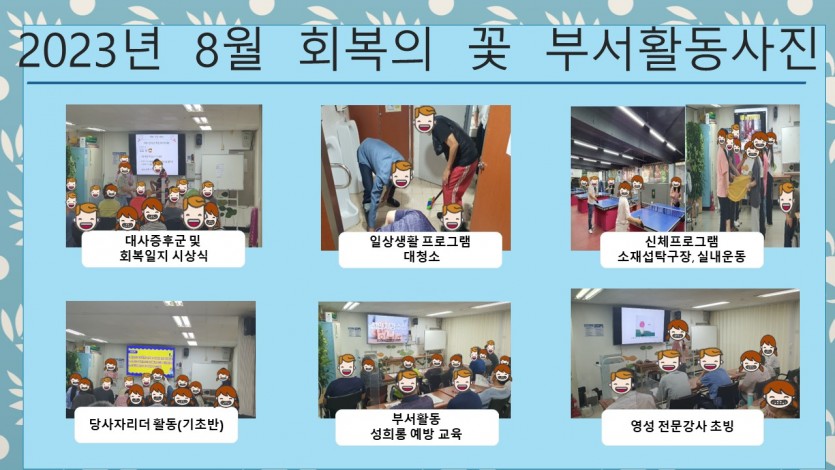 2023년 8월 회복의 꽃 부서활동사진

대사증후군 및
회복일지 시상식

일상생활 프로그램
대청소

신체프로그램
소재섭탁구장, 실내운동

당사자리더 활동(기초반)

부서활동
성희롱 예방 교육

영성 전문강사 초빙